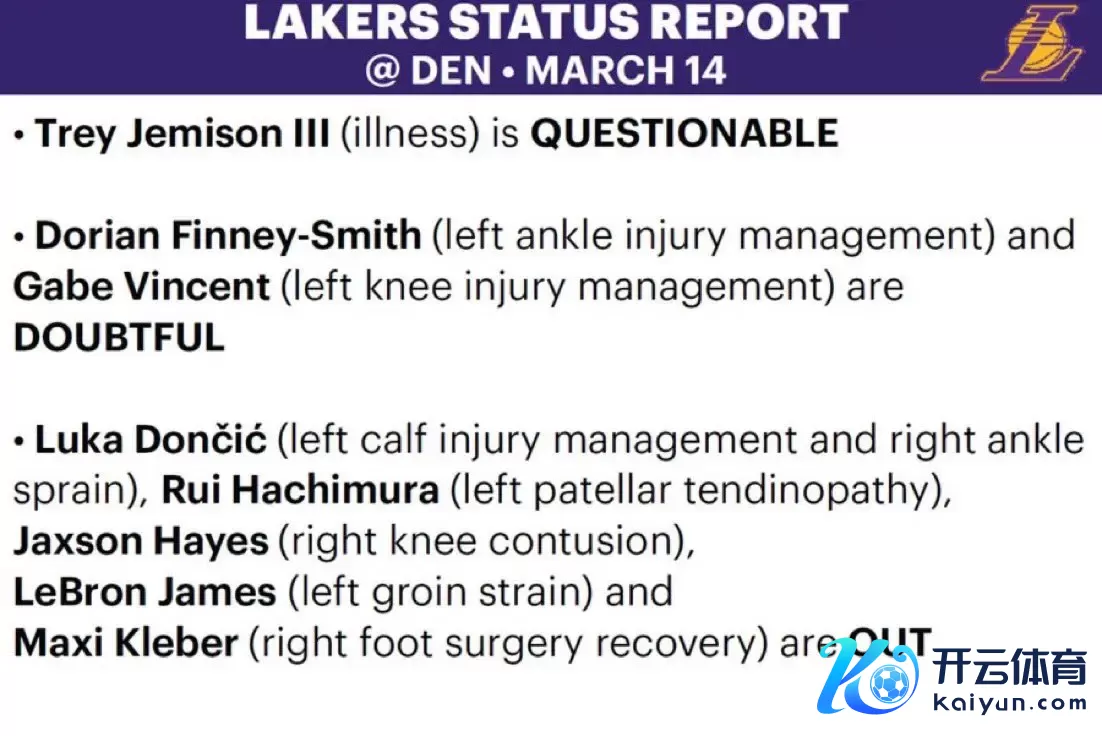 LAKERS STATUS REPORT
@ DEN • MARCH 14

• Trey Jemison III (illness) is QUESTIONABLE

• Dorian Finney-Smith (left ankle injury management) and Gabe Vincent (left knee injury management) are DOUBTFUL

• Luka Dončić (left calf injury management and right ankle sprain), Rui Hachimura (left patellar tendinopathy), Jaxson Hayes (right knee contusion), LeBron James (left groin strain) and Maxi Kleber (right foot surgery recovery) are OUT

开云体育
kaiyun.com